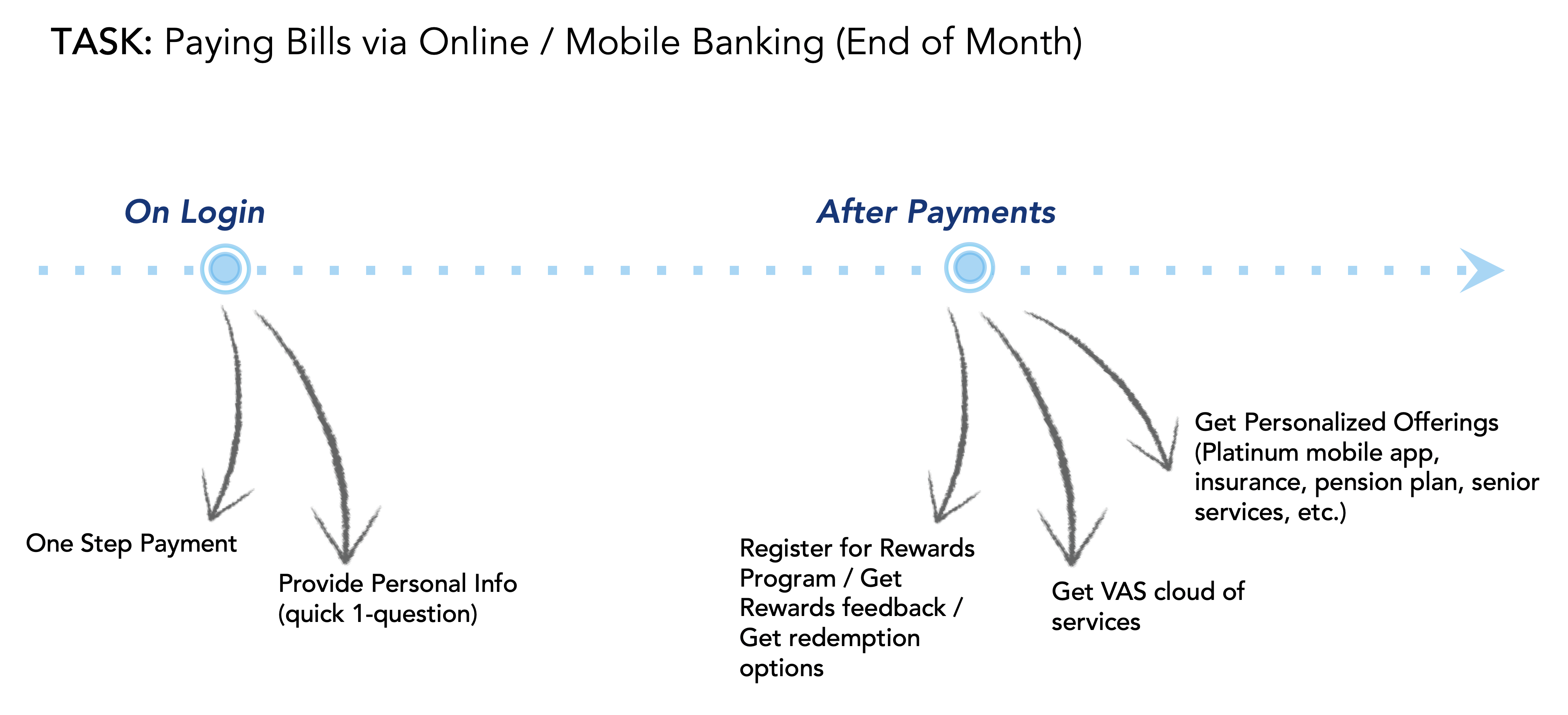 TASK: Paying Bills via Online / Mobile Banking (End of Month)

On Login

After Payments

One Step Payment

Provide Personal Info (quick 1-question)

Register for Rewards Program / Get Rewards feedback / Get redemption options

Get VAS cloud of services

Get Personalized Offerings (Platinum mobile app, insurance, pension plan, senior services, etc.)